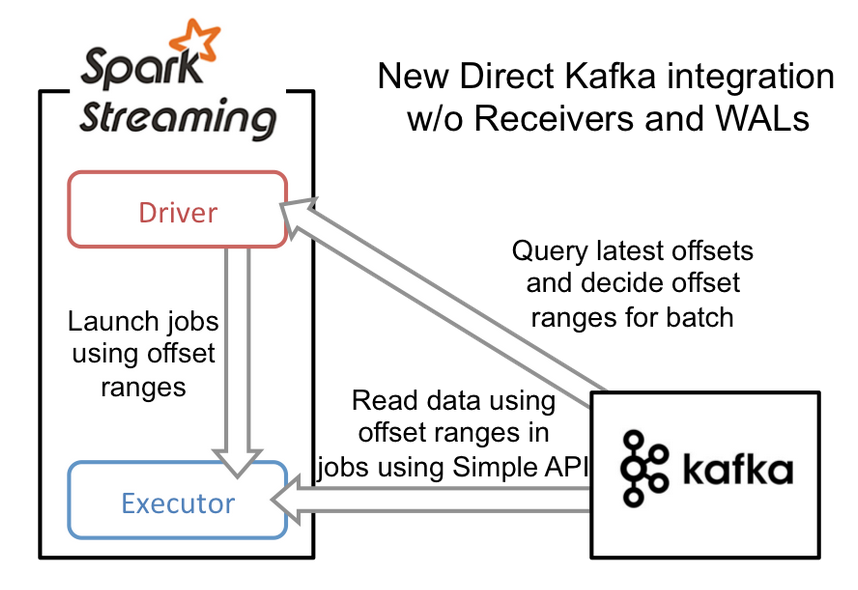 Spark Streaming

New Direct Kafka integration w/o Receivers and WALs

Driver

Query latest offsets and decide offset ranges for batch

Launch jobs using offset ranges

Read data using offset ranges in jobs using Simple API

Executor

kafka